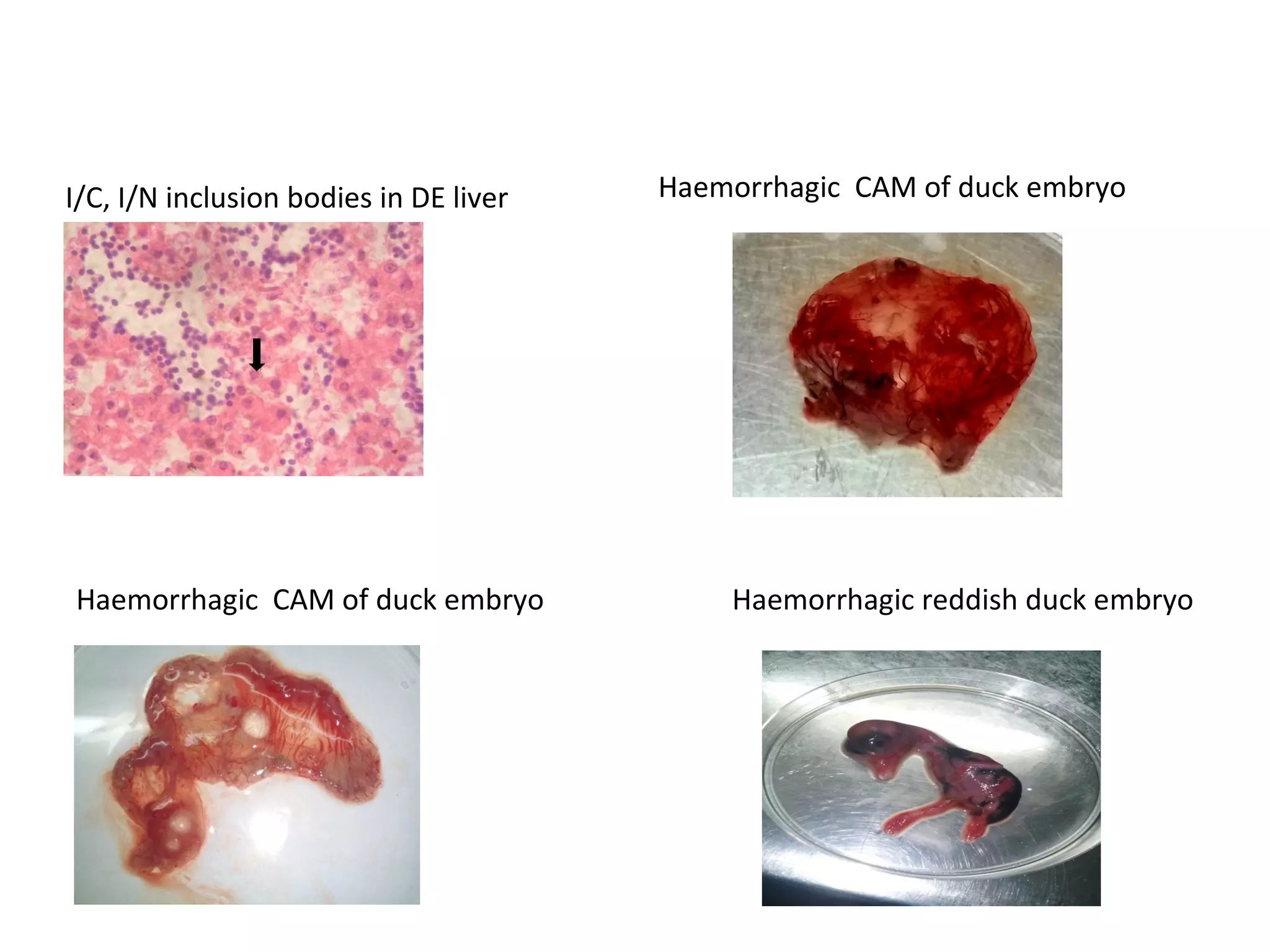 I/C, I/N inclusion bodies in DE liver

Haemorrhagic CAM of duck embryo

Haemorrhagic CAM of duck embryo

Haemorrhagic reddish duck embryo